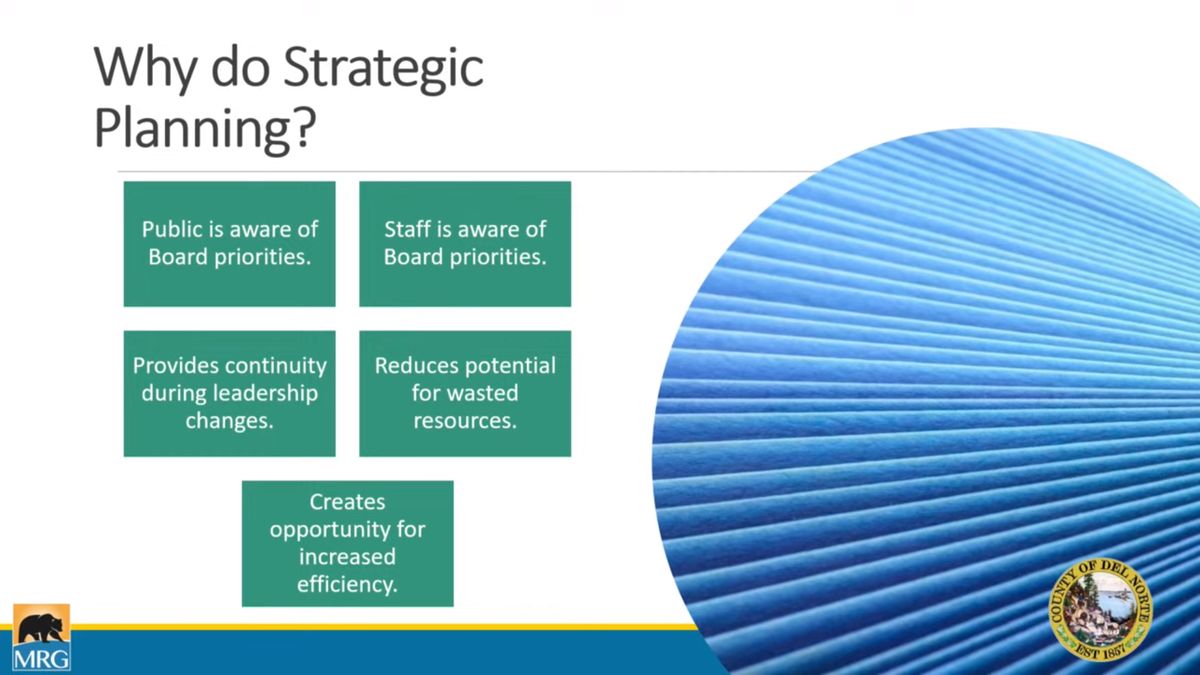 Why do Strategic Planning?

Public is aware of Board priorities.

Staff is aware of Board priorities.

Provides continuity during leadership changes.

Reduces potential for wasted resources.

Creates opportunity for increased efficiency.

MRG

COUNTY OF DEL NORTE
EST 1857